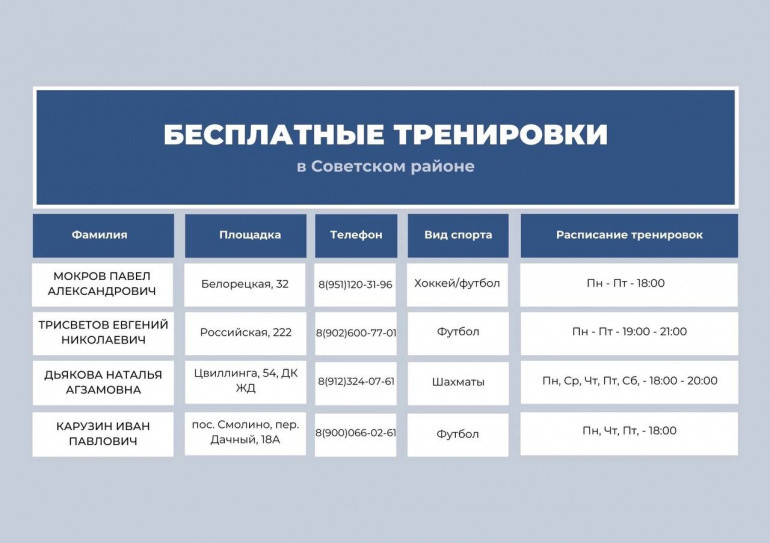 БЕСПЛАТНЫЕ ТРЕНИРОВКИ
в Советском районе

| Фамилия | Площадка | Телефон | Вид спорта | Расписание тренировок |
|---|---|---|---|---|
| МОКРОВ ПАВЕЛ АЛЕКСАНДРОВИЧ | Белорецкая, 32 | 8(951)120-31-96 | Хоккей/футбол | Пн - Пт - 18:00 |
| ТРИСВЕТОВ ЕВГЕНИЙ НИКОЛАЕВИЧ | Российская, 222 | 8(902)600-77-01 | Футбол | Пн - Пт - 19:00 - 21:00 |
| ДЬЯКОВА НАТАЛЬЯ АГЗАМОВНА | Цвиллинга, 54, ДК ЖД | 8(912)324-07-61 | Шахматы | Пн, Ср, Чт, Пт, Сб, - 18:00 - 20:00 |
| КАРУЗИН ИВАН ПАВЛОВИЧ | пос. Смолино, пер. Дачный, 18А | 8(900)066-02-61 | Футбол | Пн, Чт, Пт, - 18:00 |